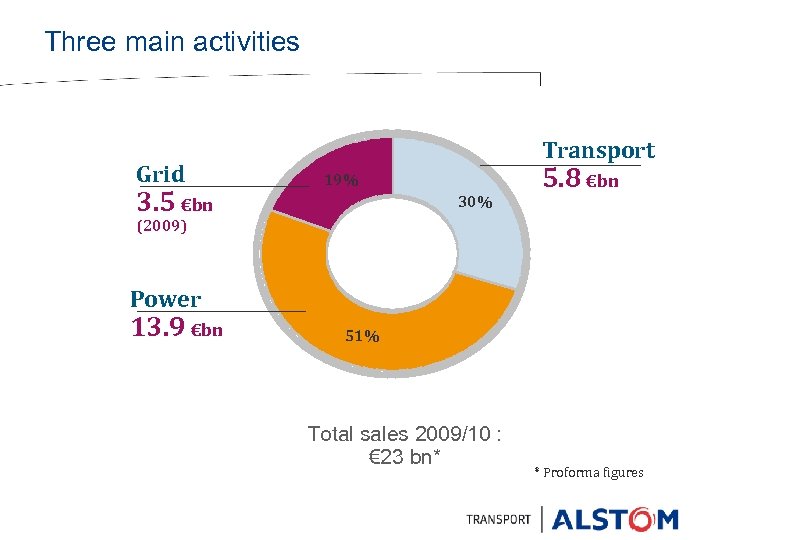 Three main activities

Grid
3.5 €bn
(2009)

19%

Transport
5.8 €bn

30%

Power
13.9 €bn

51%

Total sales 2009/10 :
€23 bn*

* Proforma figures

TRANSPORT | ALSTOM